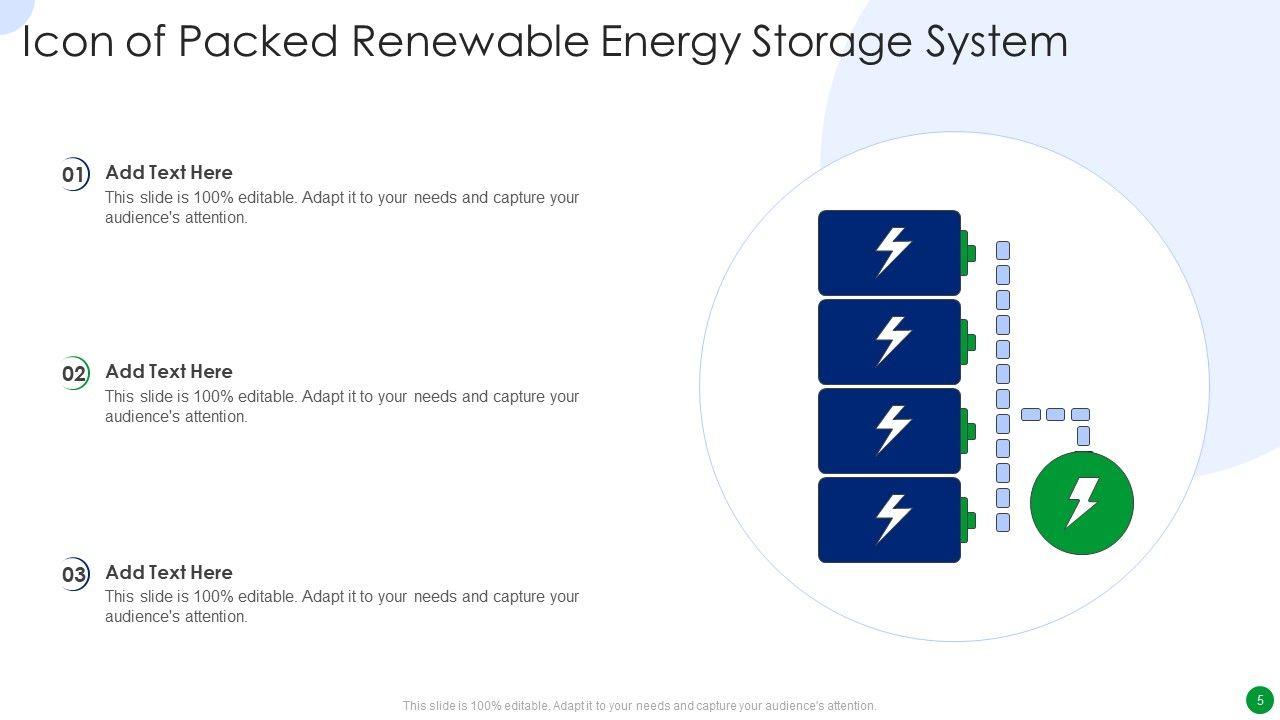 Icon of Packed Renewable Energy Storage System

01 Add Text Here
This slide is 100% editable. Adapt it to your needs and capture your audience's attention.

02 Add Text Here
This slide is 100% editable. Adapt it to your needs and capture your audience's attention.

03 Add Text Here
This slide is 100% editable. Adapt it to your needs and capture your audience's attention.

This slide is 100% editable, Adapt it to your needs and capture your audience's attention.

5